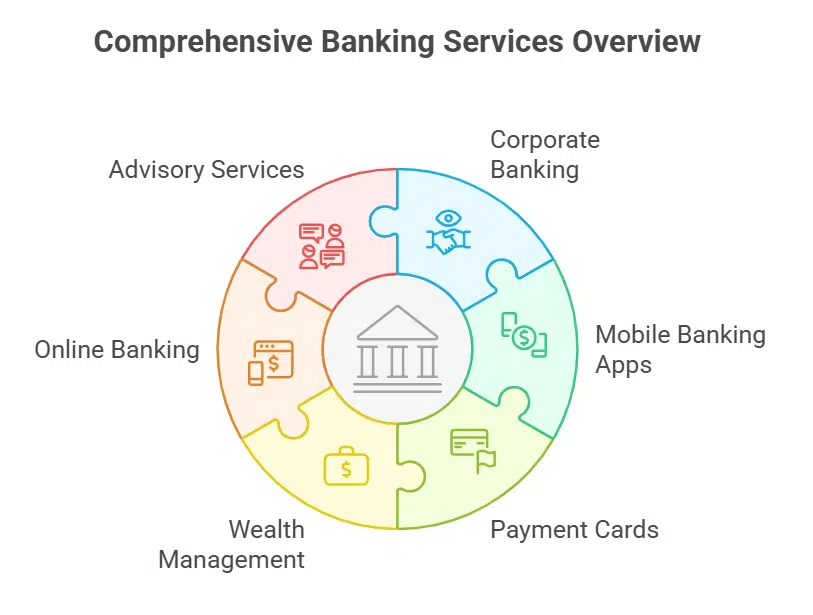 Comprehensive Banking Services Overview

Advisory Services

Corporate Banking

Online Banking

Mobile Banking Apps

Wealth Management

Payment Cards